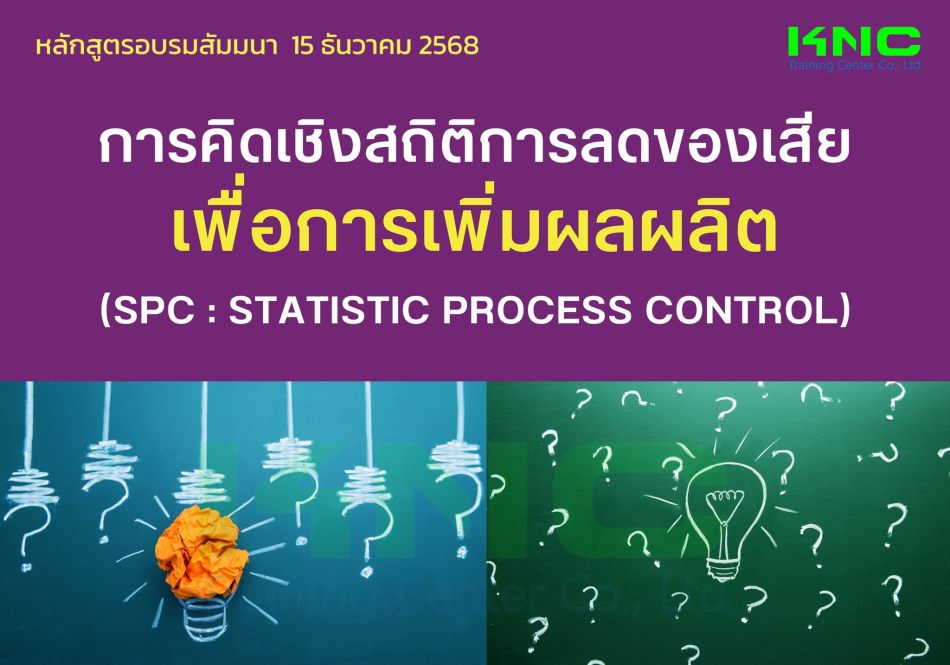 หลักสูตรอบรมสัมมนา 15 ธันวาคม 2568

KNC
Training Center Co., Ltd.

การคิดเชิงสถิติการลดของเสีย
เพื่อการเพิ่มผลผลิต
(SPC : STATISTIC PROCESS CONTROL)

KNC
Training Center Co., Ltd.